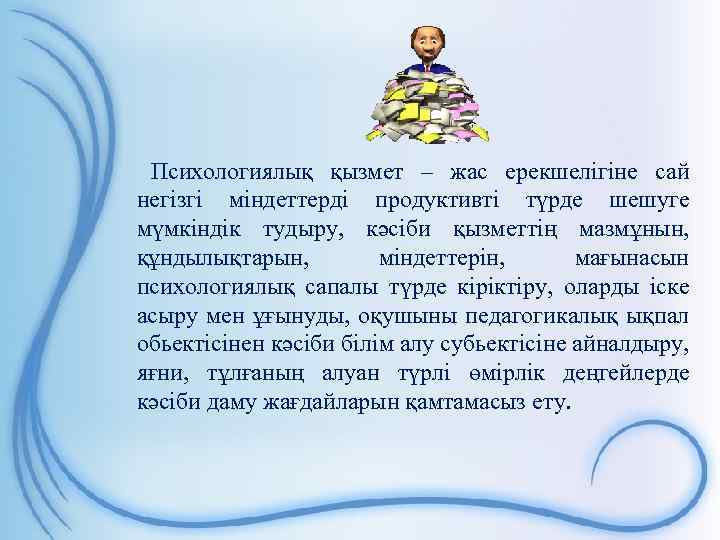 Психологиялық қызмет – жас ерекшелігіне сай негізгі міндеттерді продуктивті түрде шешуге мүмкіндік тудыру, кәсіби қызметтің мазмұнын, құндылықтарын, міндеттерін, мағынасын психологиялық сапалы түрде кіріктіру, оларды іске асыру мен ұғынуды, оқушыны педагогикалық ықпал обьектісінен кәсіби білім алу субьектісіне айналдыру, яғни, тұлғаның алуан түрлі өмірлік деңгейлерде кәсіби даму жағдайларын қамтамасыз ету.